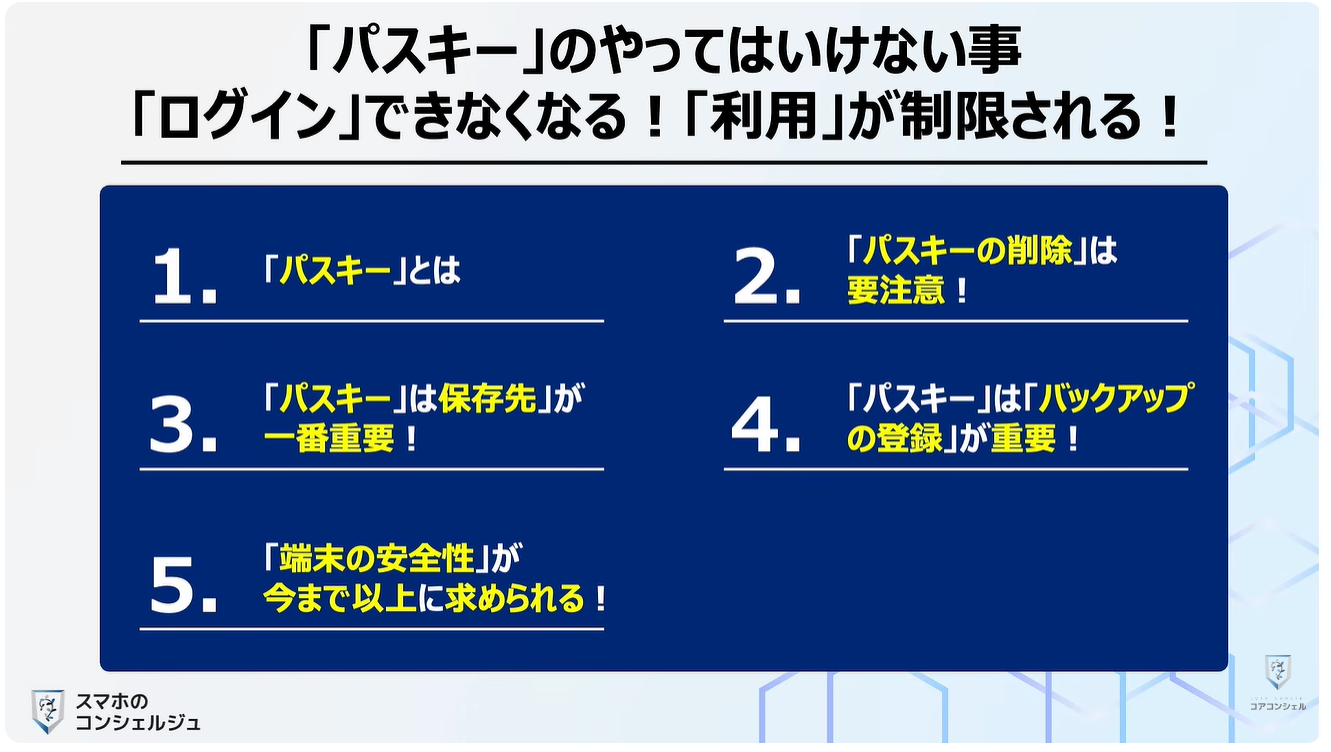 「パスキー」のやってはいけない事
「ログイン」できなくなる！「利用」が制限される！

1. 「パスキー」とは

2. 「パスキーの削除」は要注意！

3. 「パスキー」は保存先」が一番重要！

4. 「パスキー」は「バックアップの登録」が重要！

5. 「端末の安全性」が今まで以上に求められる！

スマホのコンシェルジュ

コアコンシェル